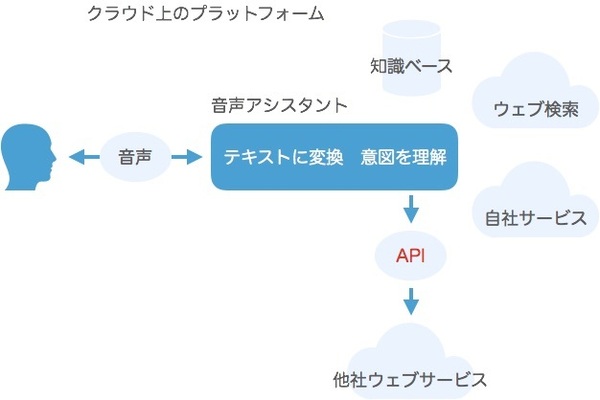 クラウド上のプラットフォーム

知識ベース

ウェブ検索

音声アシスタント

音声

テキストに変換　意図を理解

自社サービス

API

他社ウェブサービス